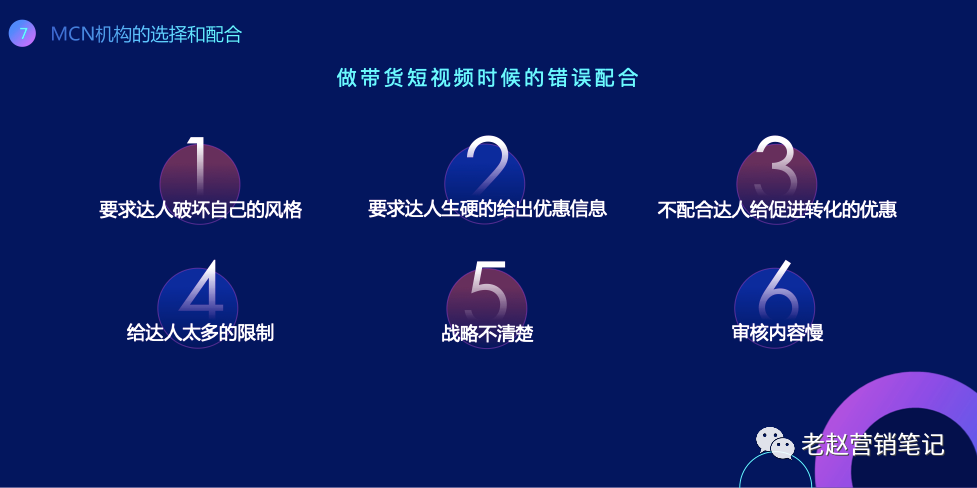 7 MCN机构的选择和配合

做带货短视频时候的错误配合

1
要求达人破坏自己的风格

2
要求达人生硬的给出优惠信息

3
不配合达人给促进转化的优惠

4
给达人太多的限制

5
战略不清楚

6
审核内容慢

老赵营销笔记